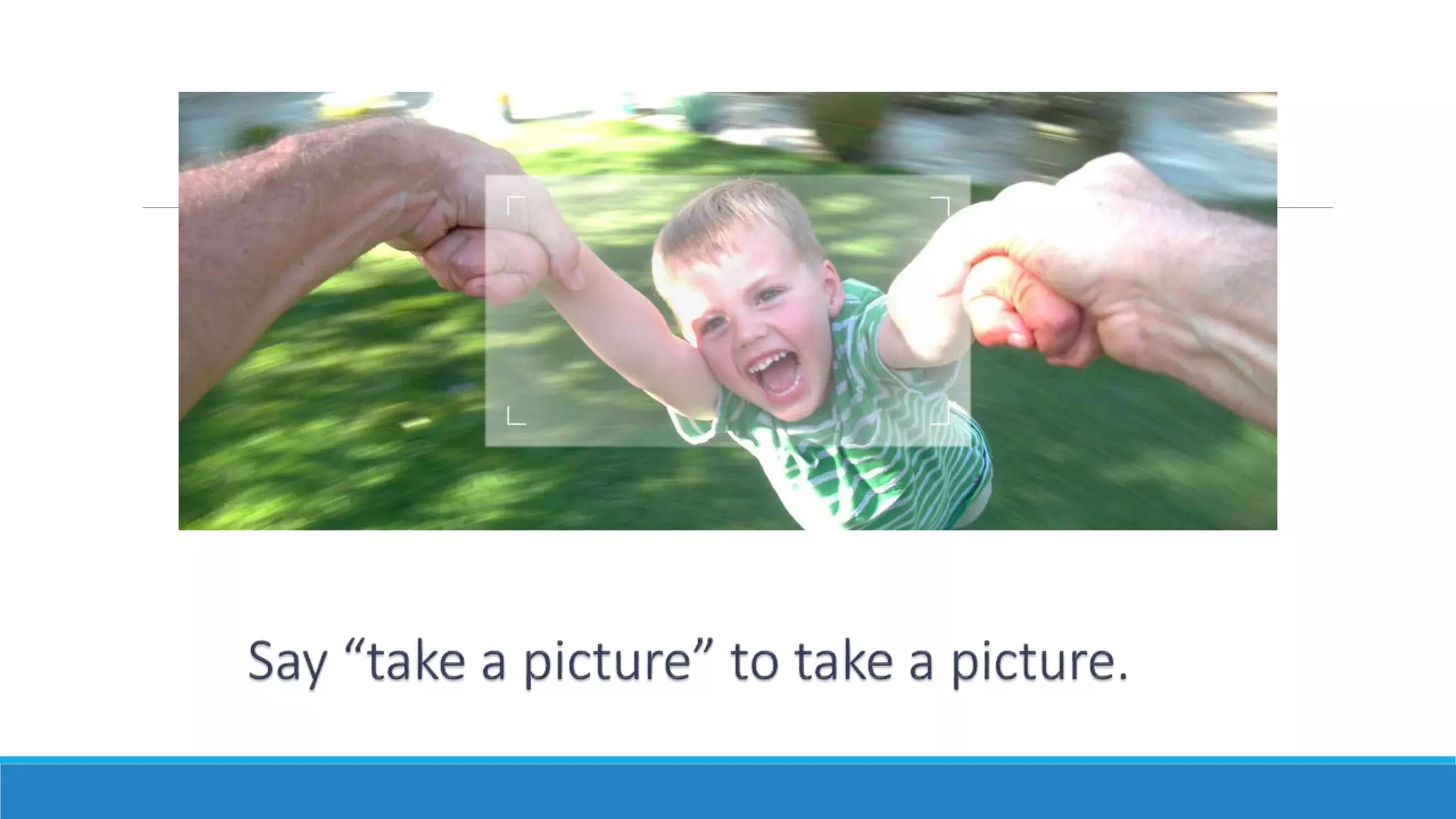 Say “take a picture” to take a picture.